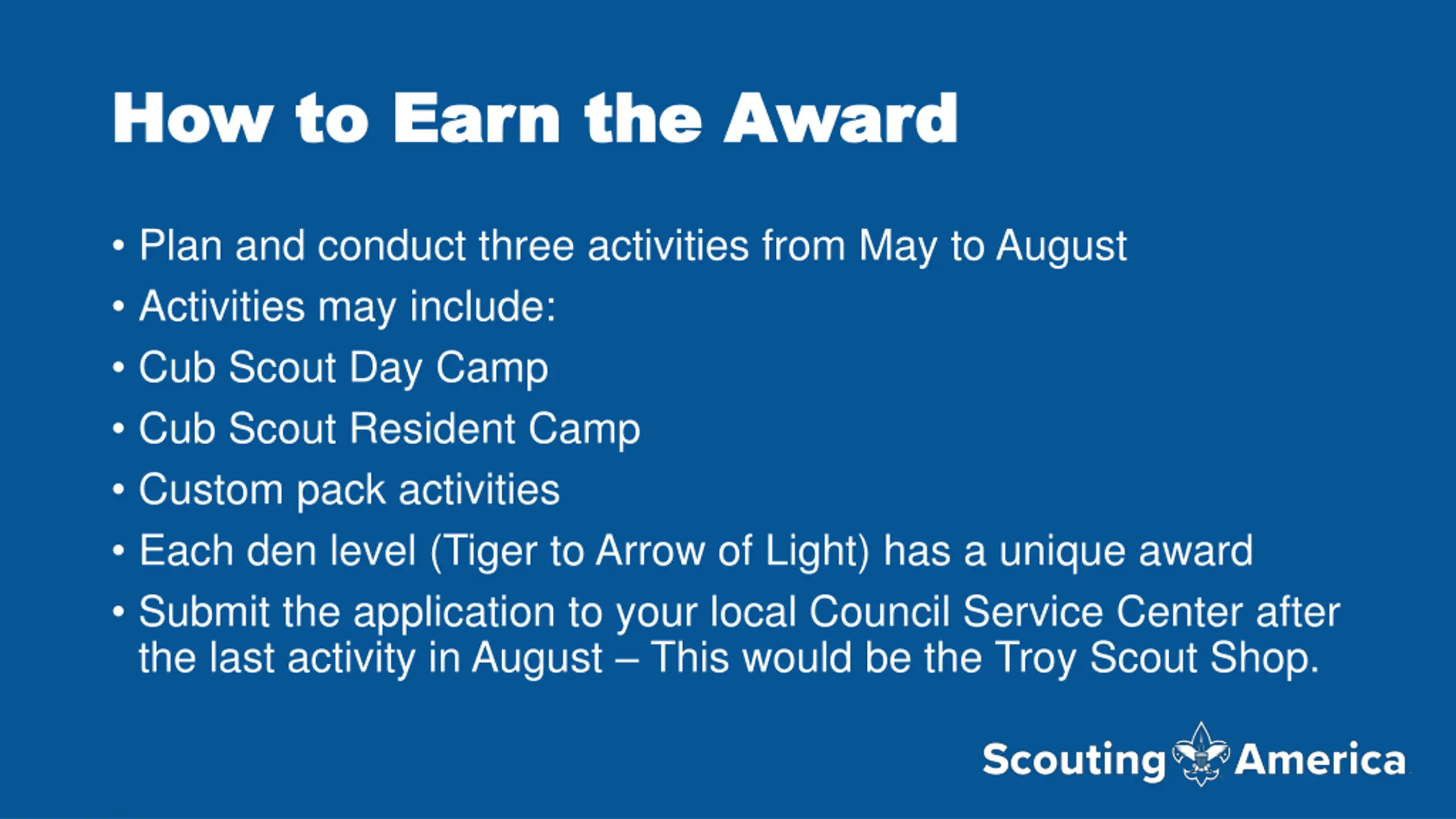 How to Earn the Award

• Plan and conduct three activities from May to August
• Activities may include:
• Cub Scout Day Camp
• Cub Scout Resident Camp
• Custom pack activities
• Each den level (Tiger to Arrow of Light) has a unique award
• Submit the application to your local Council Service Center after the last activity in August – This would be the Troy Scout Shop.

Scouting America